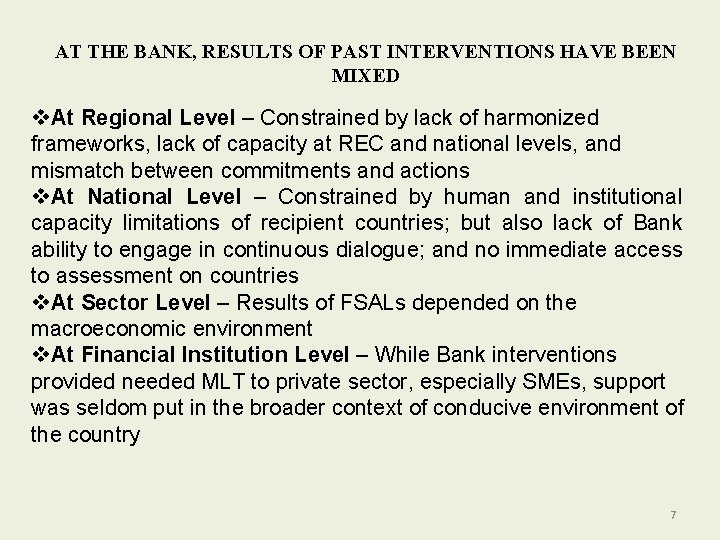 AT THE BANK, RESULTS OF PAST INTERVENTIONS HAVE BEEN MIXED

❖At Regional Level – Constrained by lack of harmonized frameworks, lack of capacity at REC and national levels, and mismatch between commitments and actions

❖At National Level – Constrained by human and institutional capacity limitations of recipient countries; but also lack of Bank ability to engage in continuous dialogue; and no immediate access to assessment on countries

❖At Sector Level – Results of FSALs depended on the macroeconomic environment

❖At Financial Institution Level – While Bank interventions provided needed MLT to private sector, especially SMEs, support was seldom put in the broader context of conducive environment of the country

7